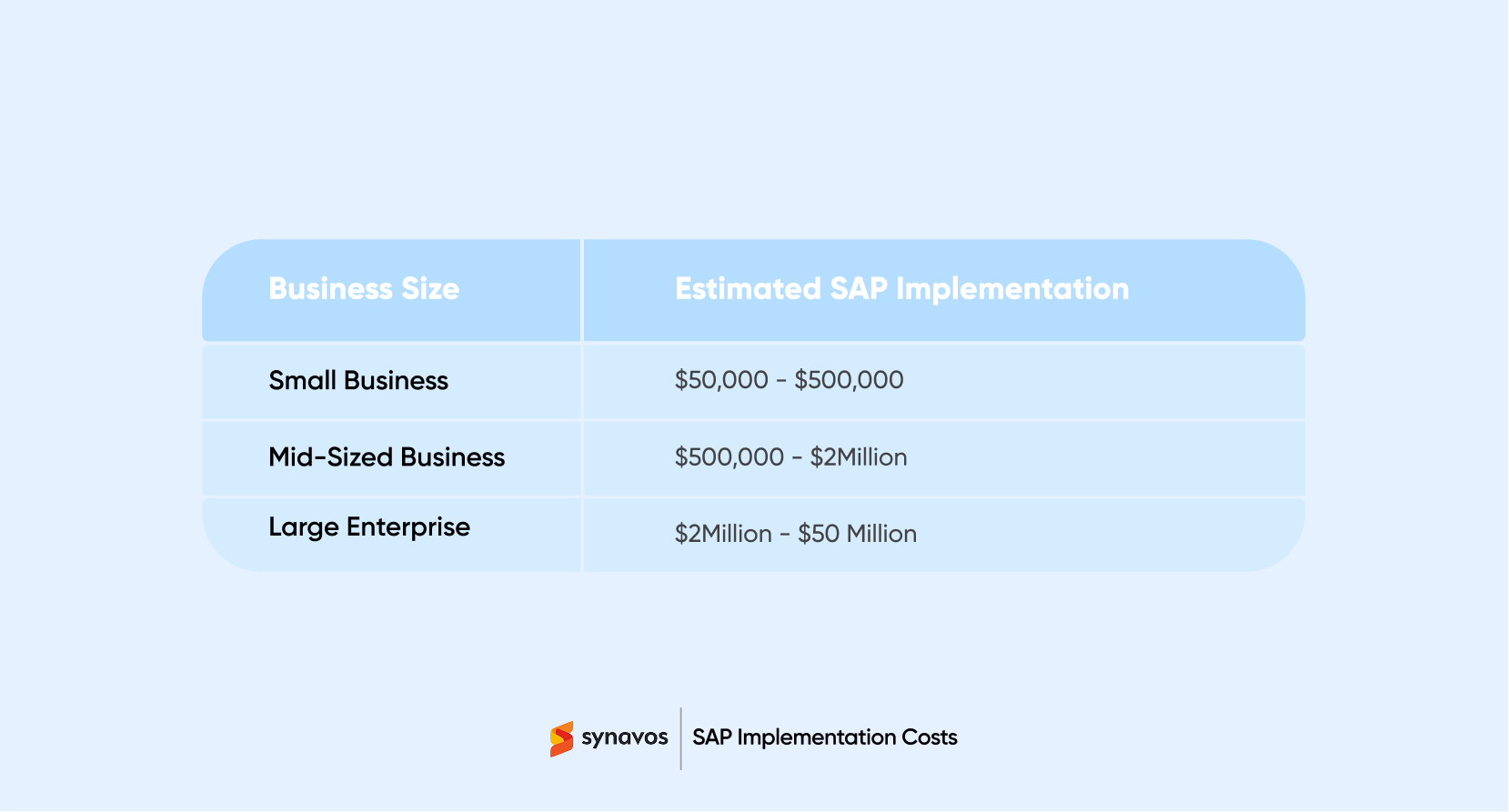 | Business Size | Estimated SAP Implementation |
|---|---|
| Small Business | \$50,000 - \$500,000 |
| Mid-Sized Business | \$500,000 - \$2Million |
| Large Enterprise | \$2Million - \$50 Million |

synavos | SAP Implementation Costs